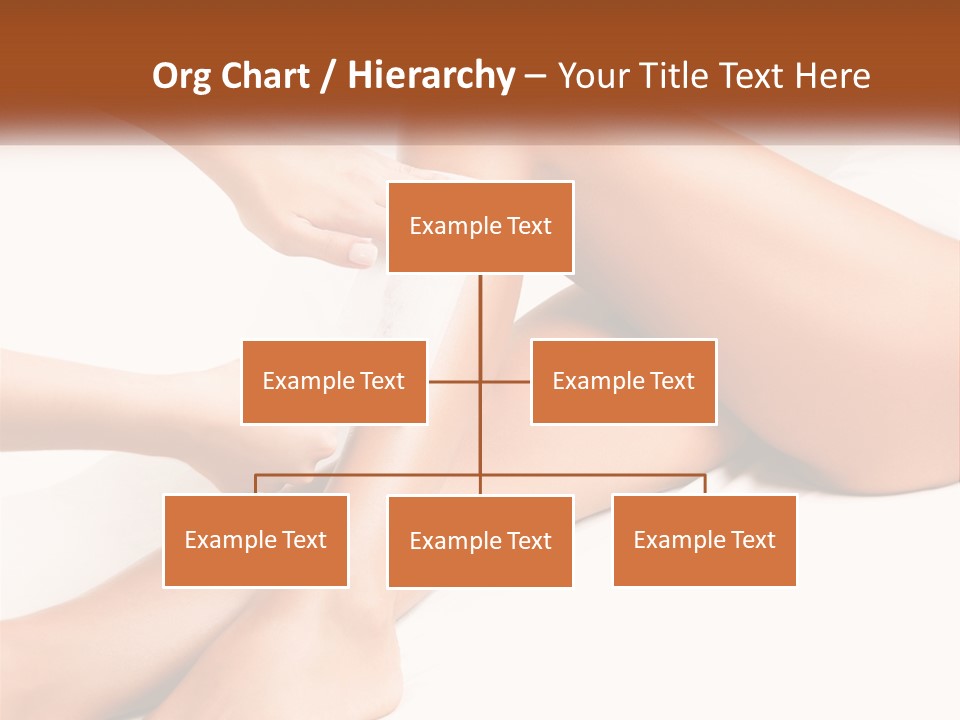 Org Chart / Hierarchy – Your Title Text Here

Example Text

Example Text

Example Text

Example Text

Example Text

Example Text